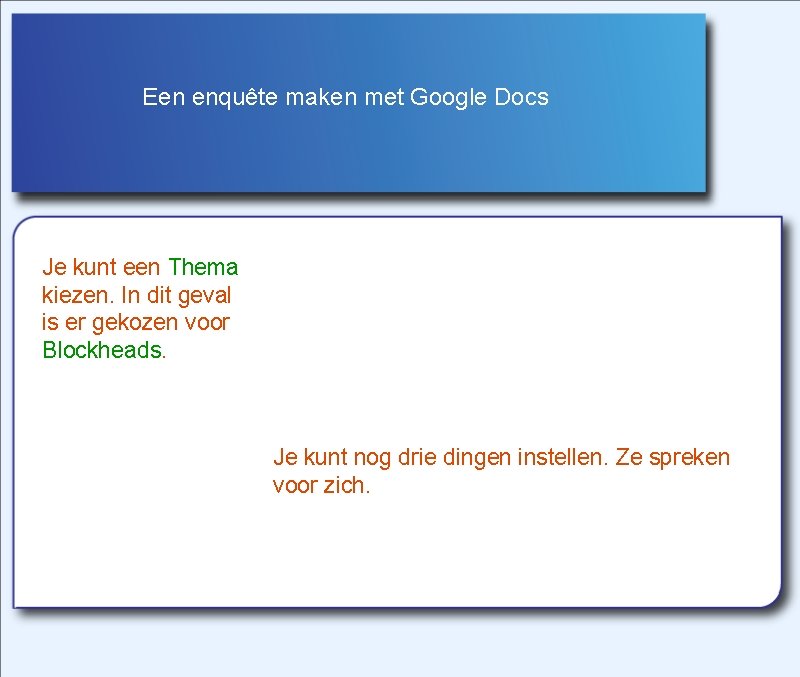 Een enquête maken met Google Docs

Je kunt een Thema kiezen. In dit geval is er gekozen voor Blockheads.

Je kunt nog drie dingen instellen. Ze spreken voor zich.